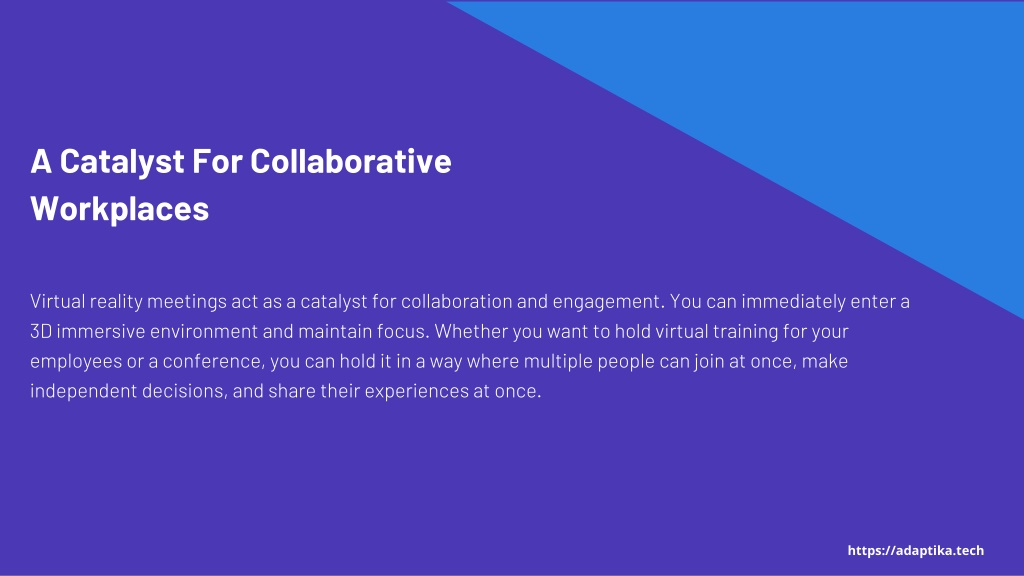 A Catalyst For Collaborative Workplaces

Virtual reality meetings act as a catalyst for collaboration and engagement. You can immediately enter a 3D immersive environment and maintain focus. Whether you want to hold virtual training for your employees or a conference, you can hold it in a way where multiple people can join at once, make independent decisions, and share their experiences at once.

https://adaptika.tech